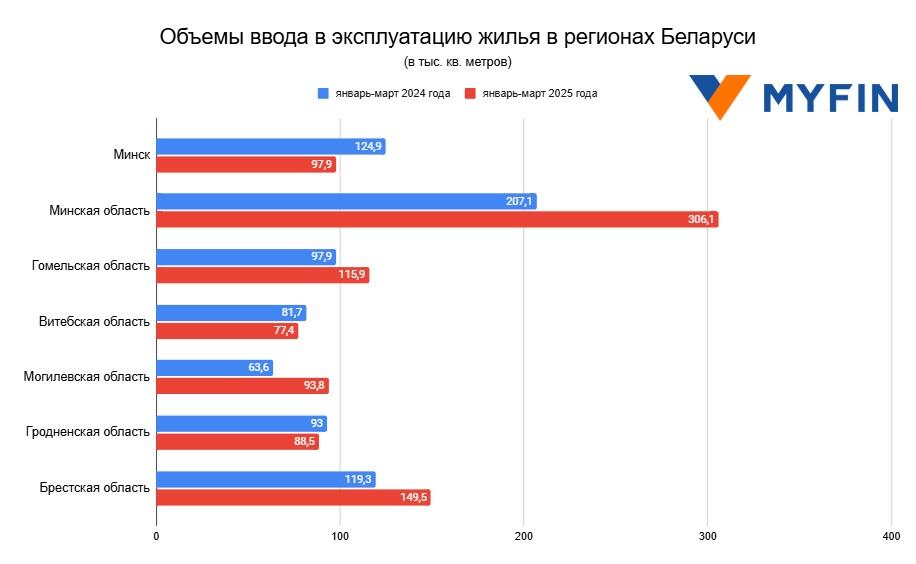 Объемы ввода в эксплуатацию жилья в регионах Беларуси
(в тыс. кв. метров)

январь-март 2024 года январь-март 2025 года

MYFIN

Минск 124,9 97,9
Минская область 207,1 306,1
Гомельская область 97,9 115,9
Витебская область 81,7 77,4
Могилевская область 63,6 93,8
Гродненская область 93 88,5
Брестская область 119,3 149,5

0 100 200 300 400